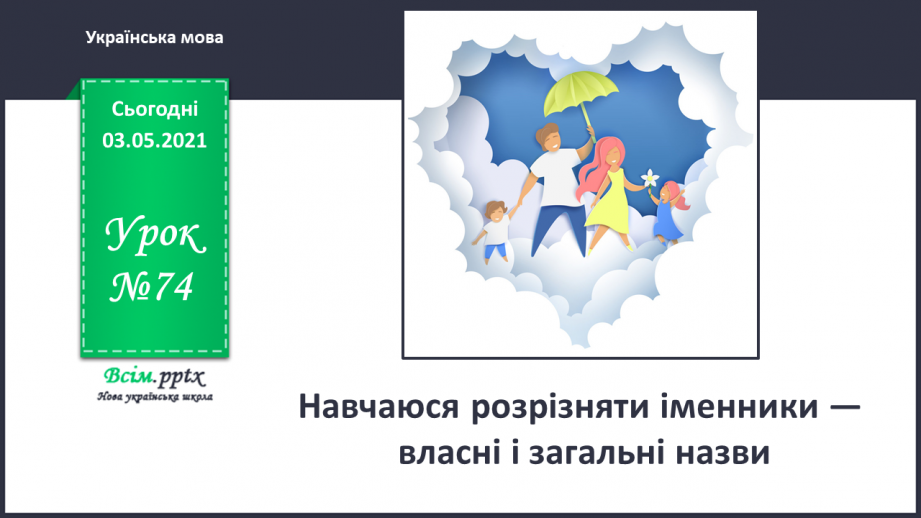 Українська мова

Сьогодні
03.05.2021

Урок
№74

Всім.pptx
Нова українська школа

Навчаюся розрізняти іменники — власні і загальні назви